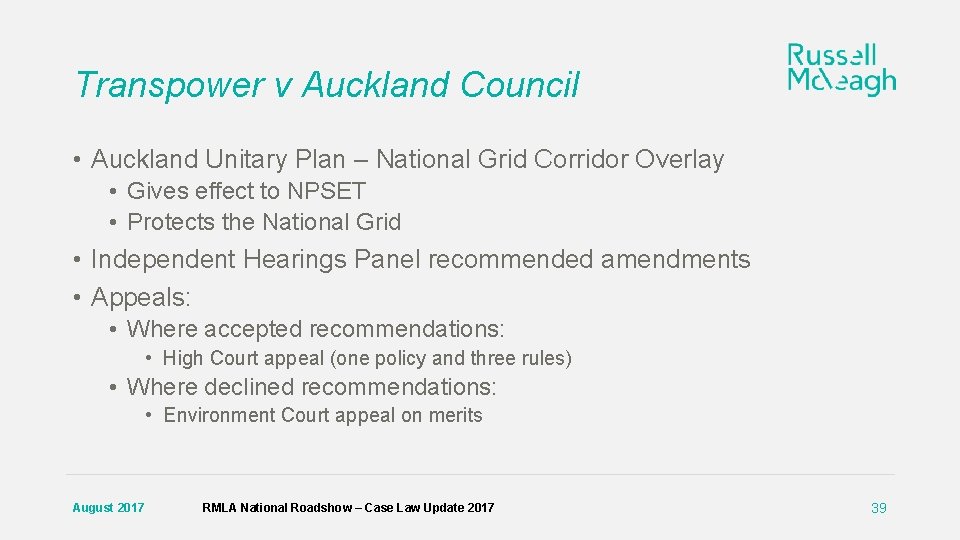 Transpower v Auckland Council

Russell McVeagh

• Auckland Unitary Plan – National Grid Corridor Overlay
  • Gives effect to NPSET
  • Protects the National Grid
• Independent Hearings Panel recommended amendments
• Appeals:
  • Where accepted recommendations:
    • High Court appeal (one policy and three rules)
  • Where declined recommendations:
    • Environment Court appeal on merits

August 2017

RMLA National Roadshow – Case Law Update 2017

39